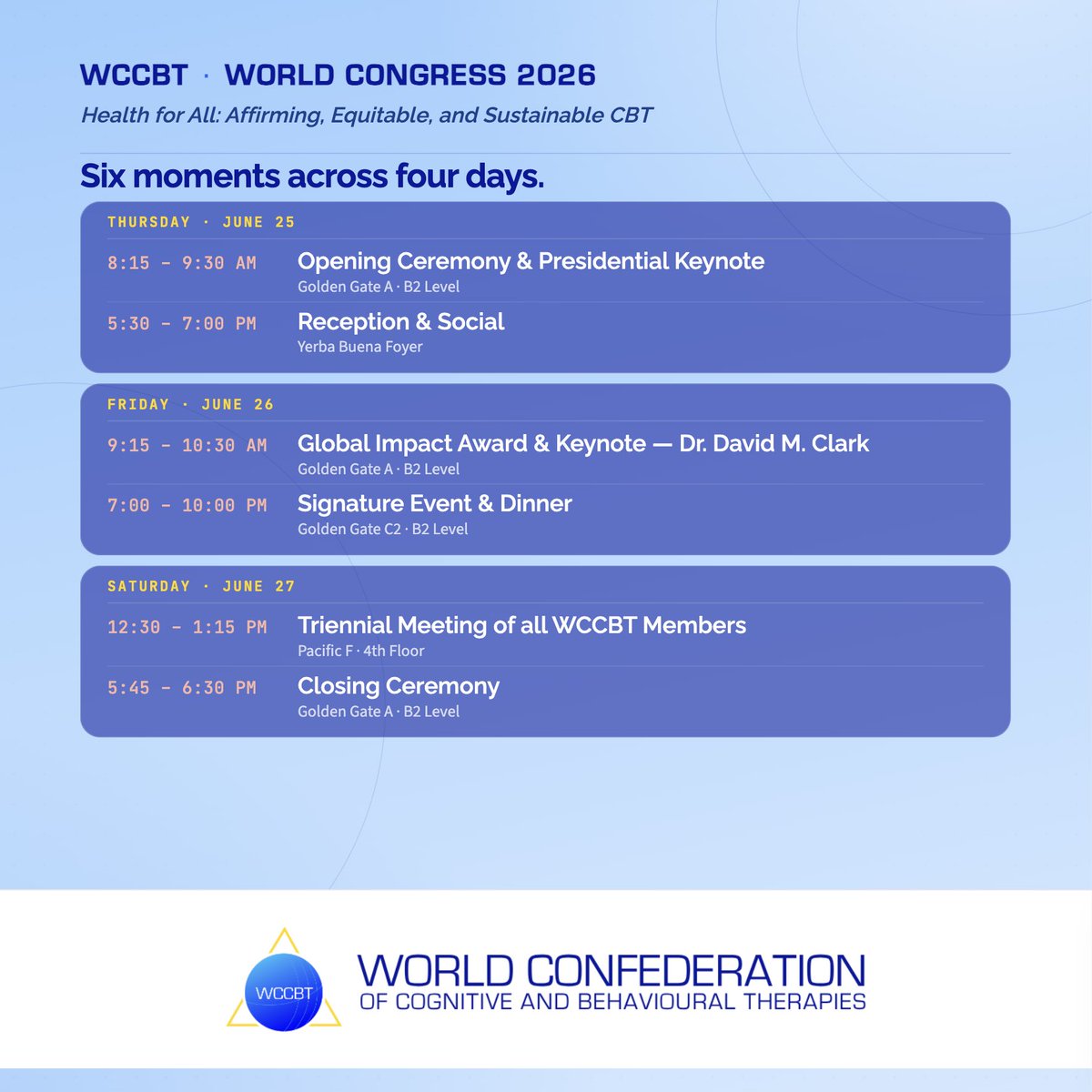 WCCBT · WORLD CONGRESS 2026
Health for All: Affirming, Equitable, and Sustainable CBT

Six moments across four days.

THURSDAY · JUNE 25

8:15 – 9:30 AM Opening Ceremony & Presidential Keynote
Golden Gate A · B2 Level

5:30 – 7:00 PM Reception & Social
Yerba Buena Foyer

FRIDAY · JUNE 26

9:15 – 10:30 AM Global Impact Award & Keynote — Dr. David M. Clark
Golden Gate A · B2 Level

7:00 – 10:00 PM Signature Event & Dinner
Golden Gate C2 · B2 Level

SATURDAY · JUNE 27

12:30 – 1:15 PM Triennial Meeting of all WCCBT Members
Pacific F · 4th Floor

5:45 – 6:30 PM Closing Ceremony
Golden Gate A · B2 Level

WCCBT
WORLD CONFEDERATION
OF COGNITIVE AND BEHAVIOURAL THERAPIES